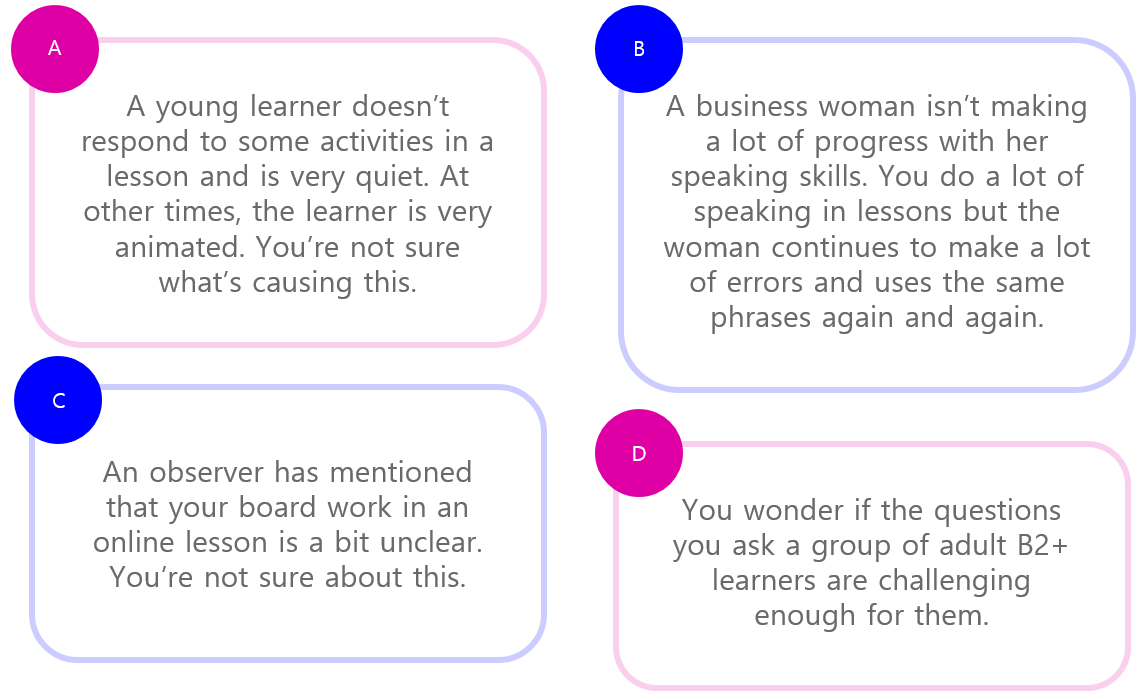 A

A young learner doesn't respond to some activities in a lesson and is very quiet. At other times, the learner is very animated. You're not sure what's causing this.

B

A business woman isn't making a lot of progress with her speaking skills. You do a lot of speaking in lessons but the woman continues to make a lot of errors and uses the same phrases again and again.

C

An observer has mentioned that your board work in an online lesson is a bit unclear. You're not sure about this.

D

You wonder if the questions you ask a group of adult B2+ learners are challenging enough for them.